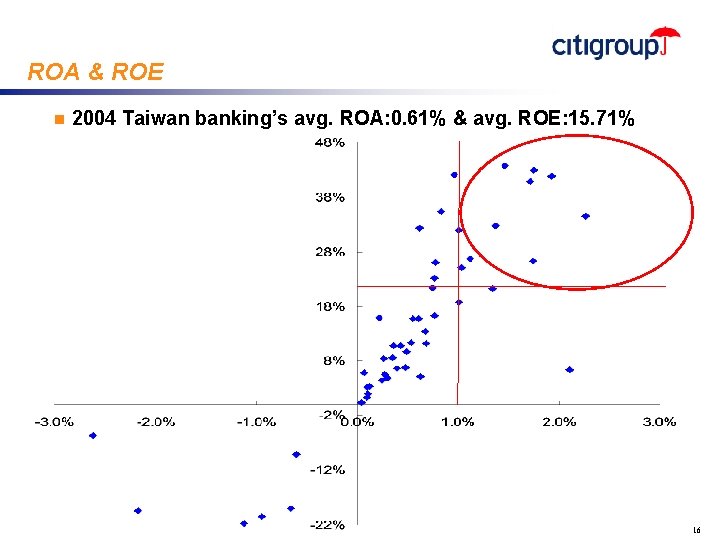 citigroup

ROA & ROE

2004 Taiwan banking's avg. ROA:0.61% & avg. ROE:15.71%

48%
38%
28%
18%
8%
-2%
-12%
-22%

-3.0% -2.0% -1.0% 0.0% 1.0% 2.0% 3.0%

16